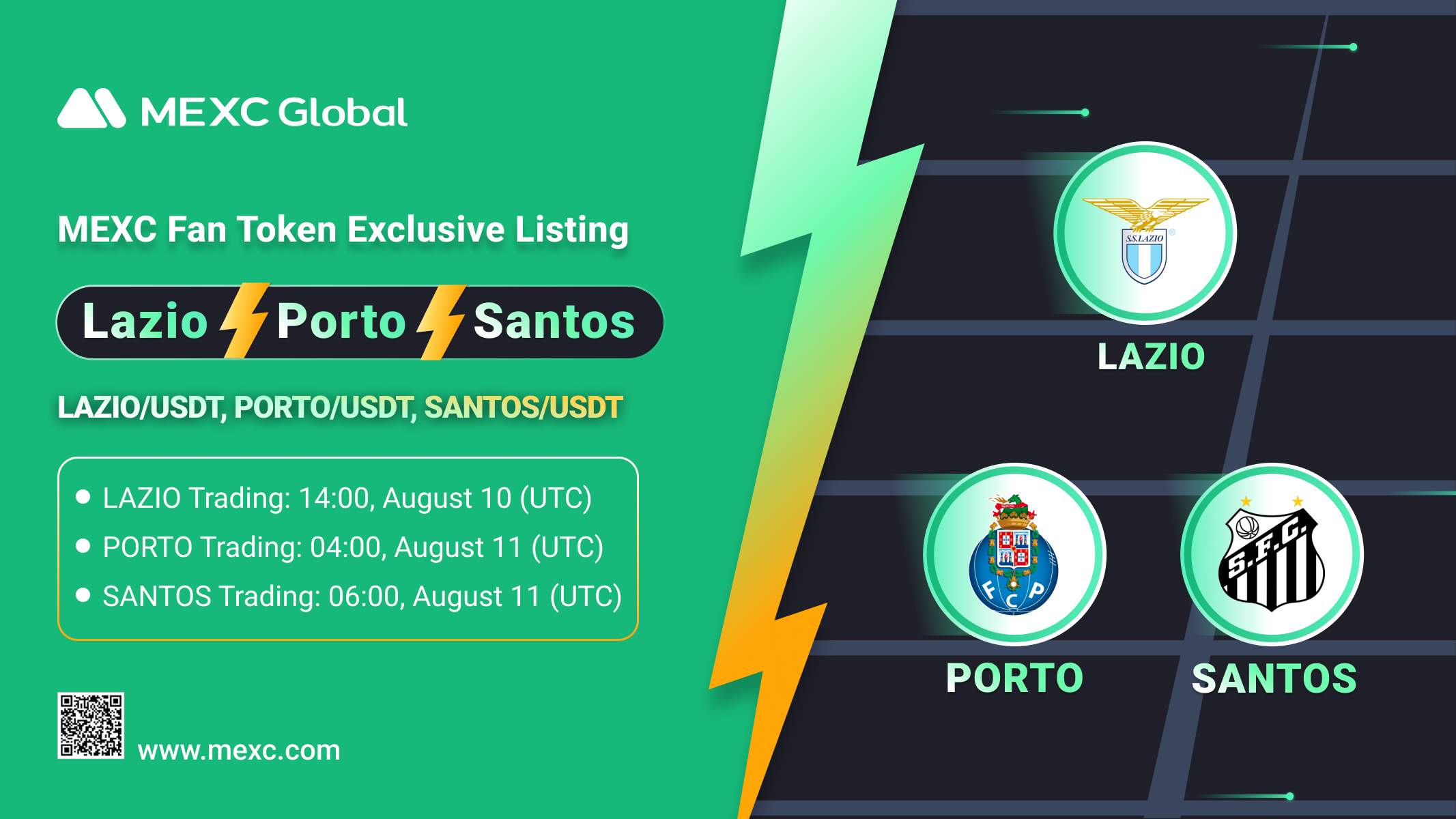 MEXC Global

MEXC Fan Token Exclusive Listing

Lazio Porto Santos

LAZIO/USDT, PORTO/USDT, SANTOS/USDT

- LAZIO Trading: 14:00, August 10 (UTC)
- PORTO Trading: 04:00, August 11 (UTC)
- SANTOS Trading: 06:00, August 11 (UTC)

www.mexc.com

S.S.LAZIO

LAZIO

F C P

PORTO

S.F.C.

SANTOS